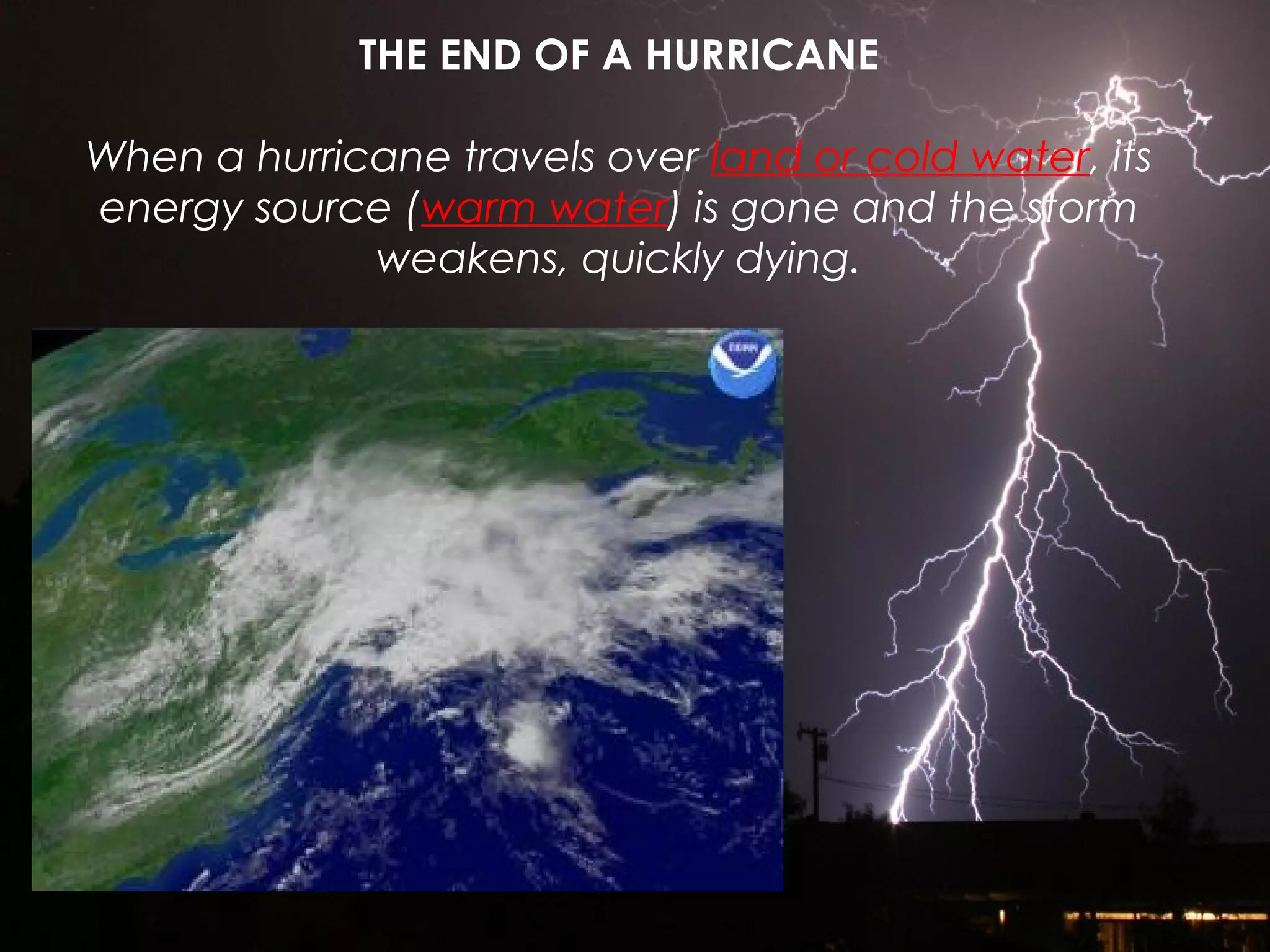 THE END OF A HURRICANE

When a hurricane travels over land or cold water, its energy source (warm water) is gone and the storm weakens, quickly dying.

NOAA